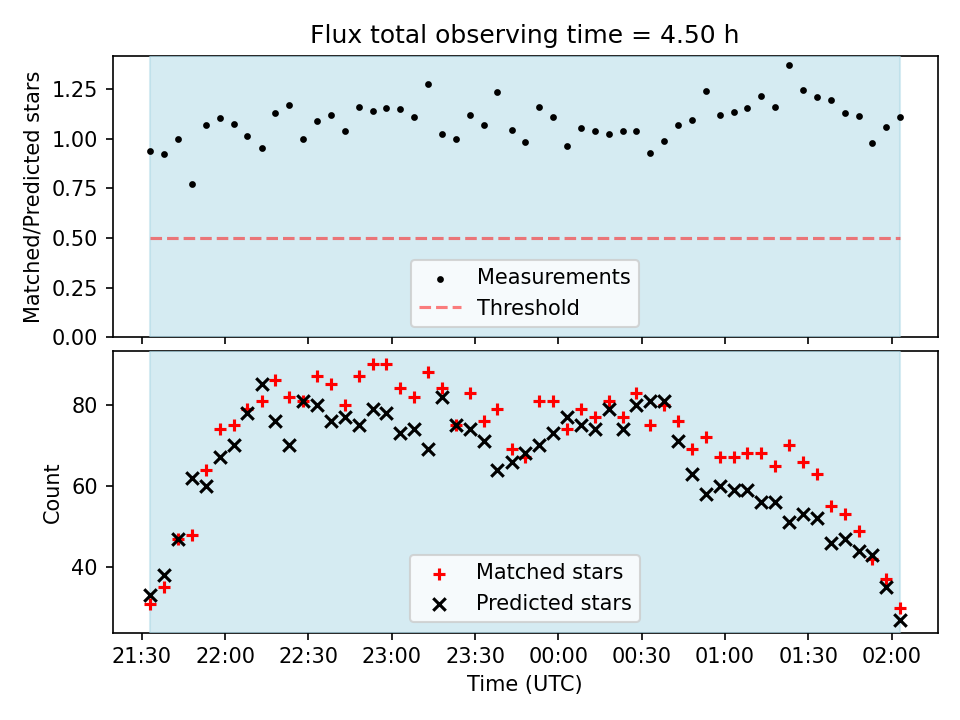 Flux total observing time = 4.50 h

Matched/Predicted stars

1.25
1.00
0.75
0.50
0.25
0.00

Measurements
Threshold

Count

80
60
40

Matched stars
Predicted stars

21:30 22:00 22:30 23:00 23:30 00:00 00:30 01:00 01:30 02:00

Time (UTC)